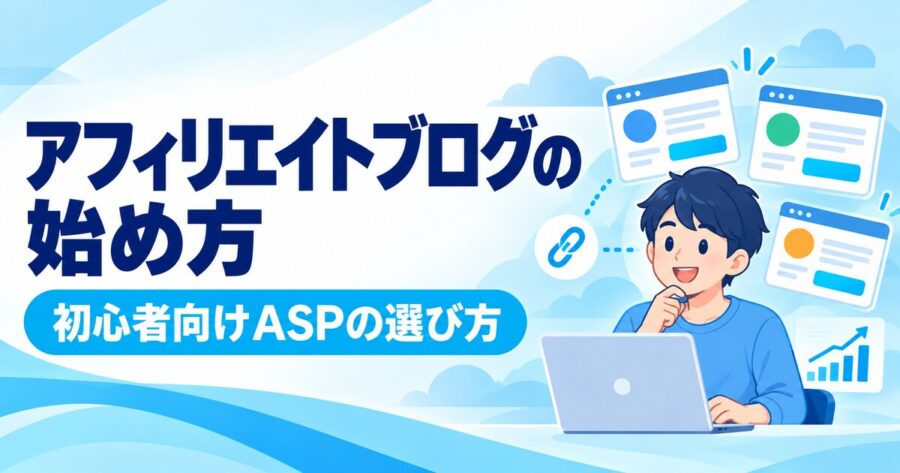 アフィリエイトブログの
始め方

初心者向けASPの選び方